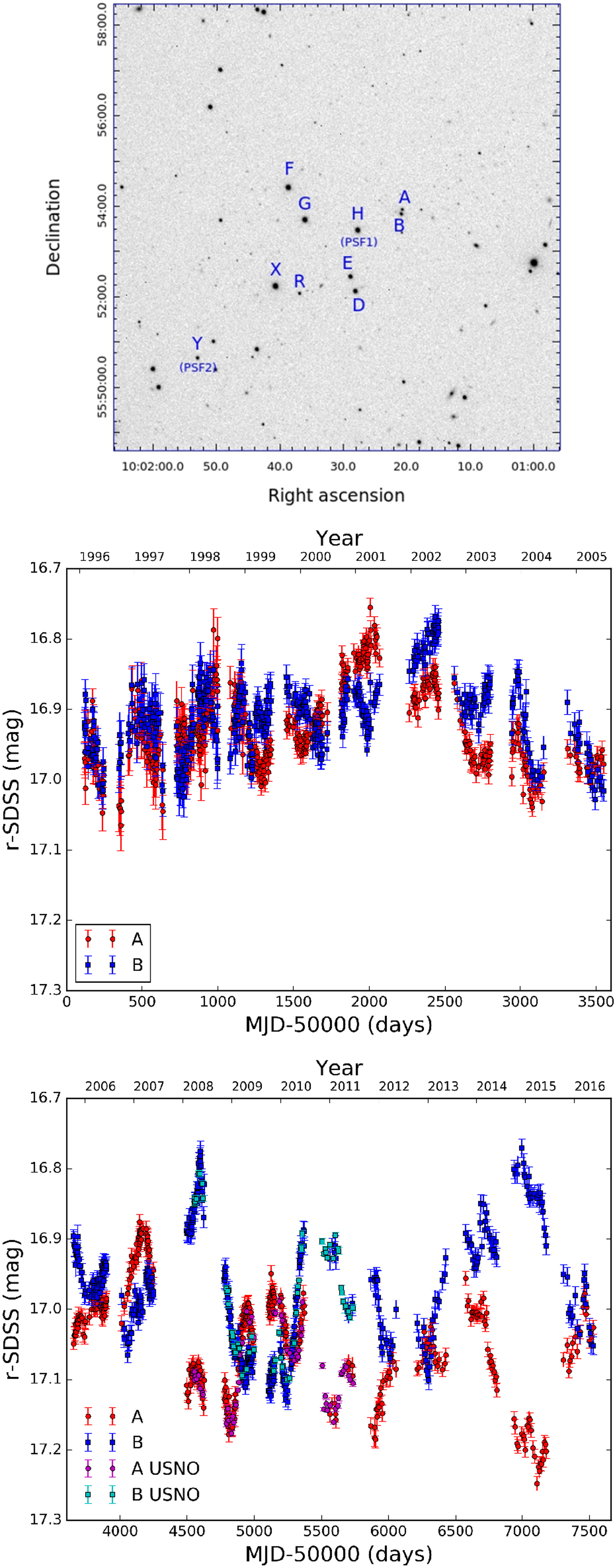 58:00.0
56:00.0
54:00.0
52:00.0
55:50:00.0
Declination
F
G
H
(PSF1)
A
B
X
R
E
D
Y
(PSF2)
10:02:00.0 50.0 40.0 30.0 20.0 10.0 01:00.0
Right ascension

Year
1996 1997 1998 1999 2000 2001 2002 2003 2004 2005
16.7
16.8
16.9
17.0
17.1
17.2
17.3
r-SDSS (mag)
A
B
0 500 1000 1500 2000 2500 3000 3500
MJD-50000 (days)

Year
2006 2007 2008 2009 2010 2011 2012 2013 2014 2015 2016
16.7
16.8
16.9
17.0
17.1
17.2
17.3
r-SDSS (mag)
A
B
A USNO
B USNO
4000 4500 5000 5500 6000 6500 7000 7500
MJD-50000 (days)